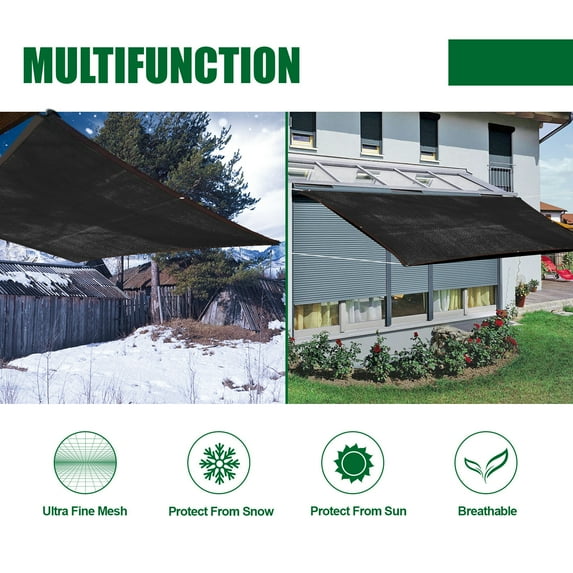 MULTIFUNCTION

Ultra Fine Mesh

Protect From Snow

Protect From Sun

Breathable